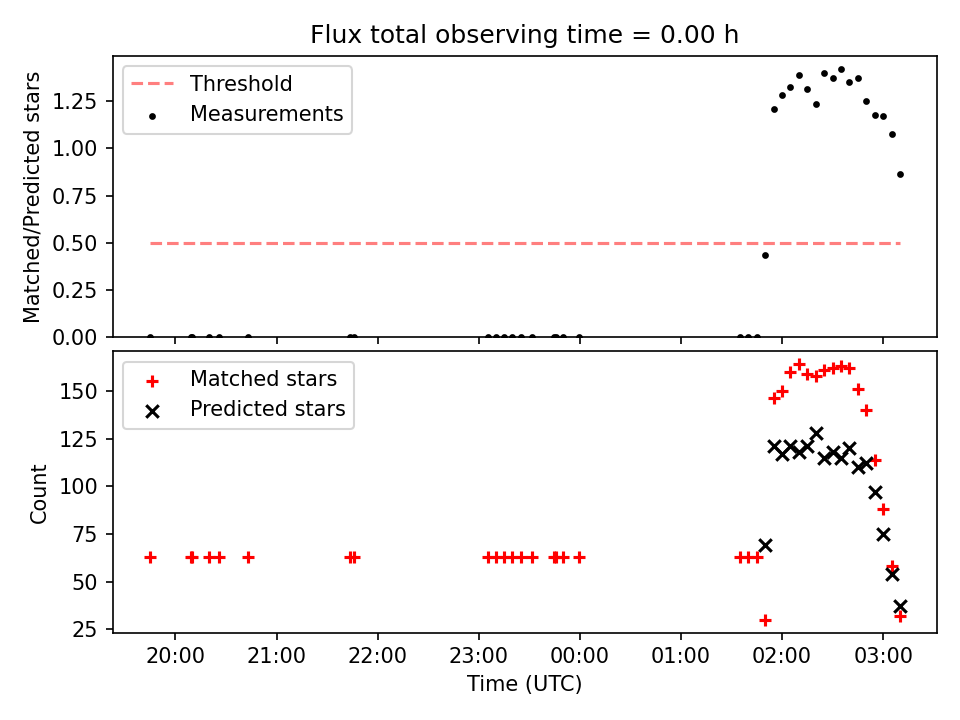 Flux total observing time = 0.00 h

Threshold
Measurements

Matched/Predicted stars

1.25
1.00
0.75
0.50
0.25
0.00

Matched stars
Predicted stars

Count

150
125
100
75
50
25

20:00
21:00
22:00
23:00
00:00
01:00
02:00
03:00

Time (UTC)